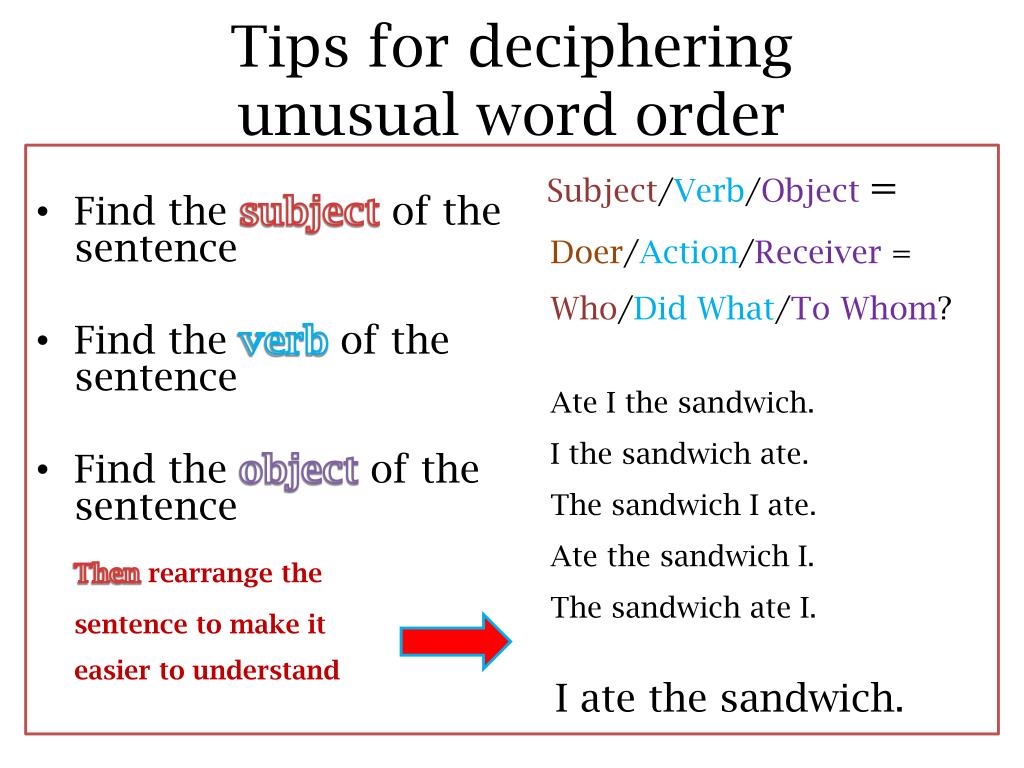 Tips for deciphering unusual word order

• Find the subject of the sentence

• Find the verb of the sentence

• Find the object of the sentence

Then rearrange the sentence to make it easier to understand

Subject/Verb/Object =

Doer/Action/Receiver =

Who/Did What/To Whom?

Ate I the sandwich.

I the sandwich ate.

The sandwich I ate.

Ate the sandwich I.

The sandwich ate I.

I ate the sandwich.